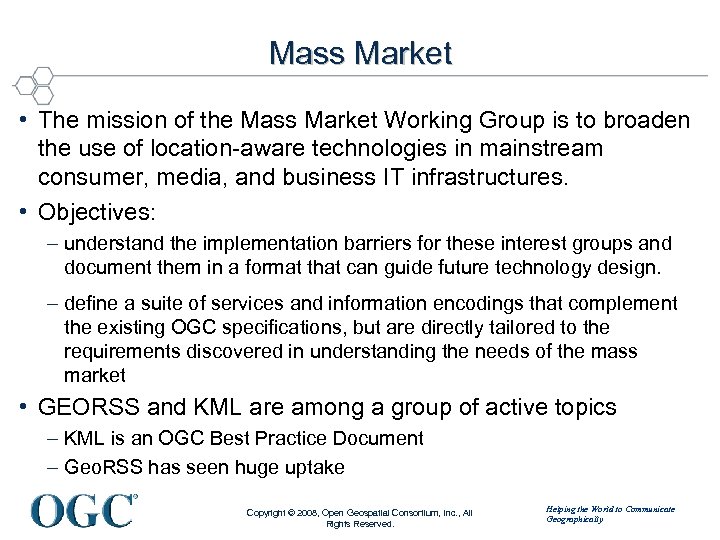 Mass Market

• The mission of the Mass Market Working Group is to broaden the use of location-aware technologies in mainstream consumer, media, and business IT infrastructures.

• Objectives:

– understand the implementation barriers for these interest groups and document them in a format that can guide future technology design.

– define a suite of services and information encodings that complement the existing OGC specifications, but are directly tailored to the requirements discovered in understanding the needs of the mass market

• GEORSS and KML are among a group of active topics

– KML is an OGC Best Practice Document

– GeoRSS has seen huge uptake

OGC®

Copyright © 2008, Open Geospatial Consortium, Inc., All Rights Reserved.

Helping the World to Communicate Geographically